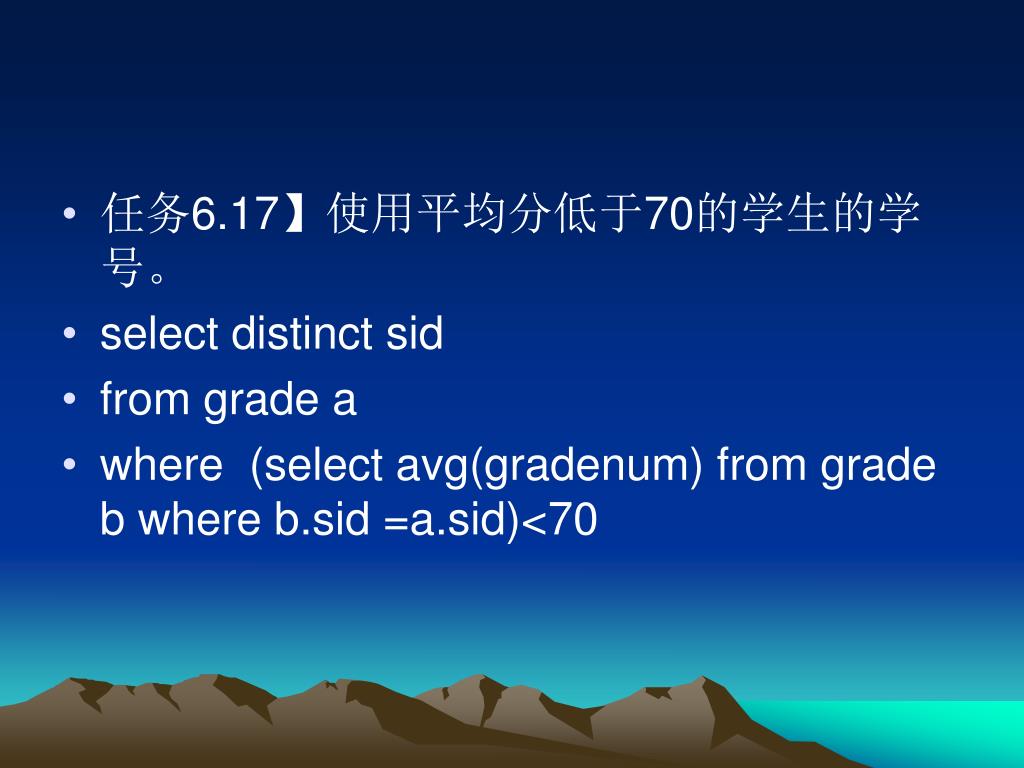 • 任务6.17】使用平均分低于70的学生的学号。
• select distinct sid
• from grade a
• where  (select avg(gradenum) from grade b where b.sid =a.sid)<70